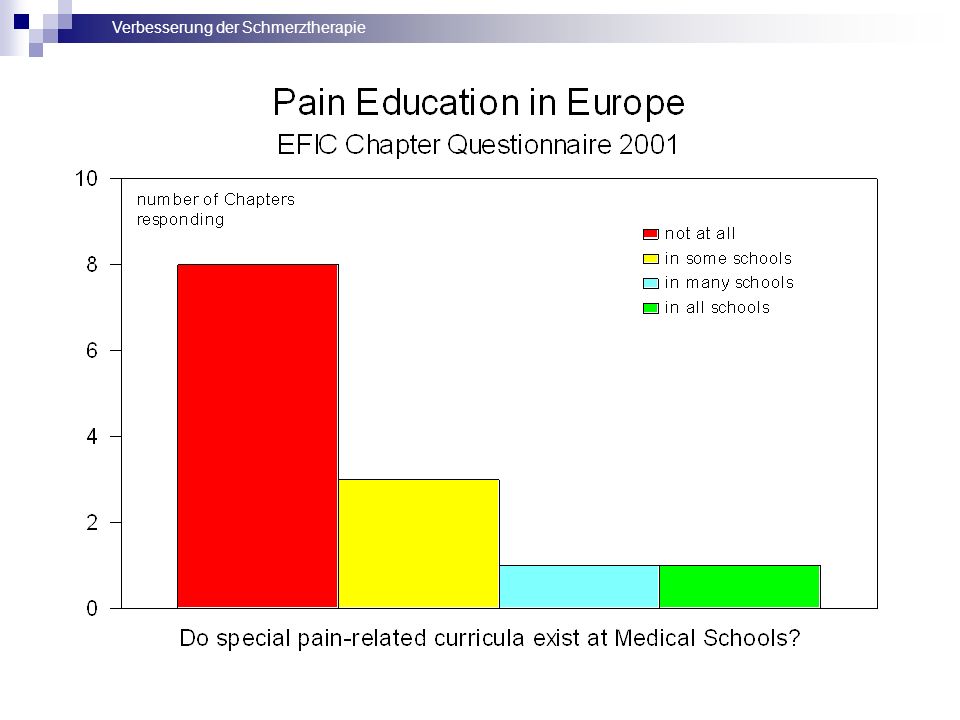 Verbesserung der Schmerztherapie

Pain Education in Europe
EFIC Chapter Questionnaire 2001

10
8
6
4
2
0

number of Chapters responding

not at all
in some schools
in many schools
in all schools

Do special pain-related curricula exist at Medical Schools?